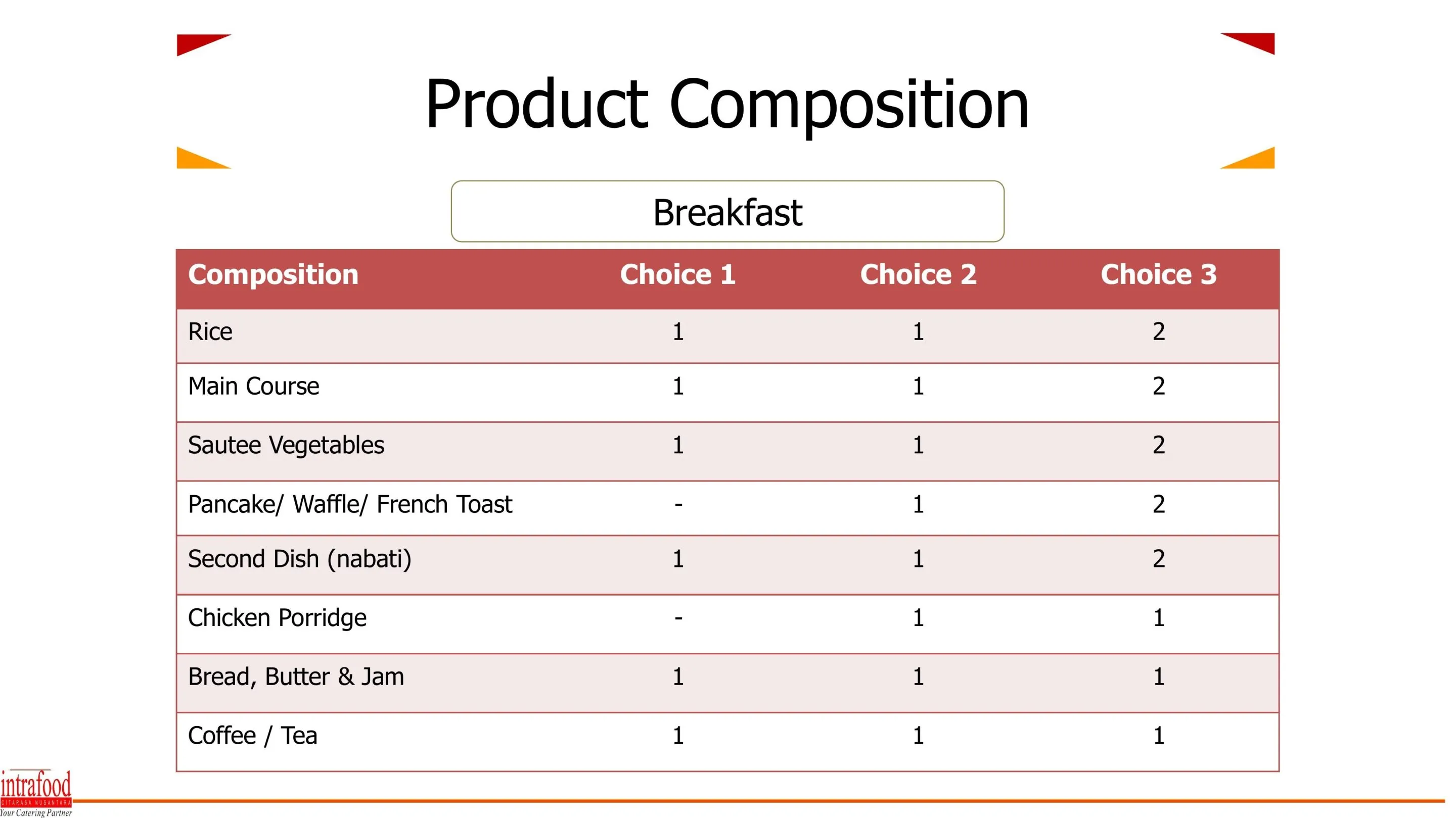 Product Composition

Breakfast

| Composition | Choice 1 | Choice 2 | Choice 3 |
|---|---|---|---|
| Rice | 1 | 1 | 2 |
| Main Course | 1 | 1 | 2 |
| Sautee Vegetables | 1 | 1 | 2 |
| Pancake/ Waffle/ French Toast | - | 1 | 2 |
| Second Dish (nabati) | 1 | 1 | 2 |
| Chicken Porridge | - | 1 | 1 |
| Bread, Butter & Jam | 1 | 1 | 1 |
| Coffee / Tea | 1 | 1 | 1 |

intrafood
CITARASA NUSANTARA
Your Catering Partner